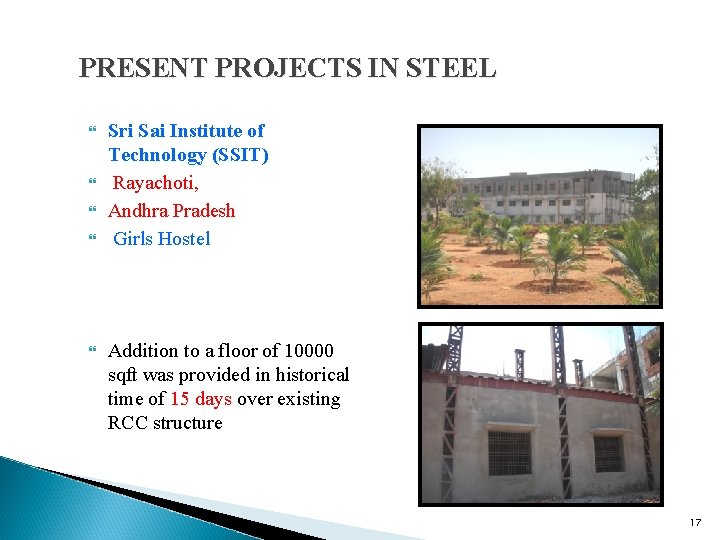 PRESENT PROJECTS IN STEEL

Sri Sai Institute of Technology (SSIT)

Rayachoti,

Andhra Pradesh

Girls Hostel

Addition to a floor of 10000 sqft was provided in historical time of 15 days over existing RCC structure

17